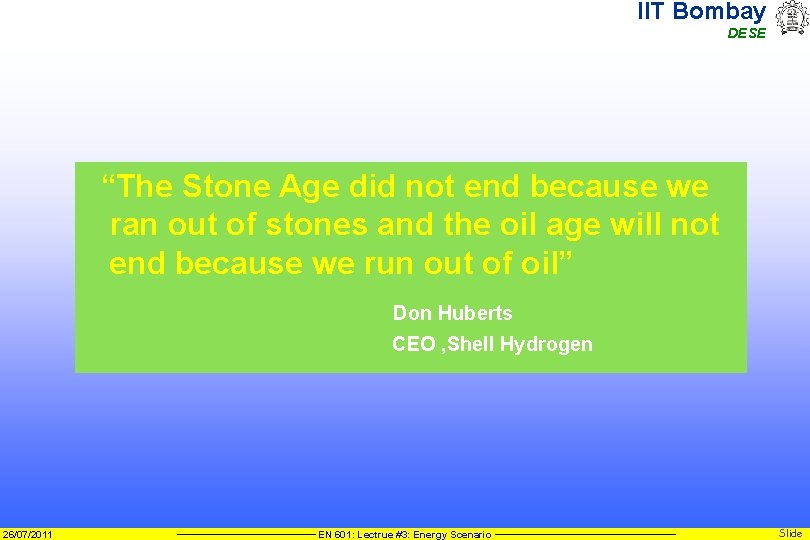 IIT Bombay
DESE

“The Stone Age did not end because we ran out of stones and the oil age will not end because we run out of oil”

Don Huberts
CEO ,Shell Hydrogen

26/07/2011
EN 601: Lectrue #3: Energy Scenario
Slide